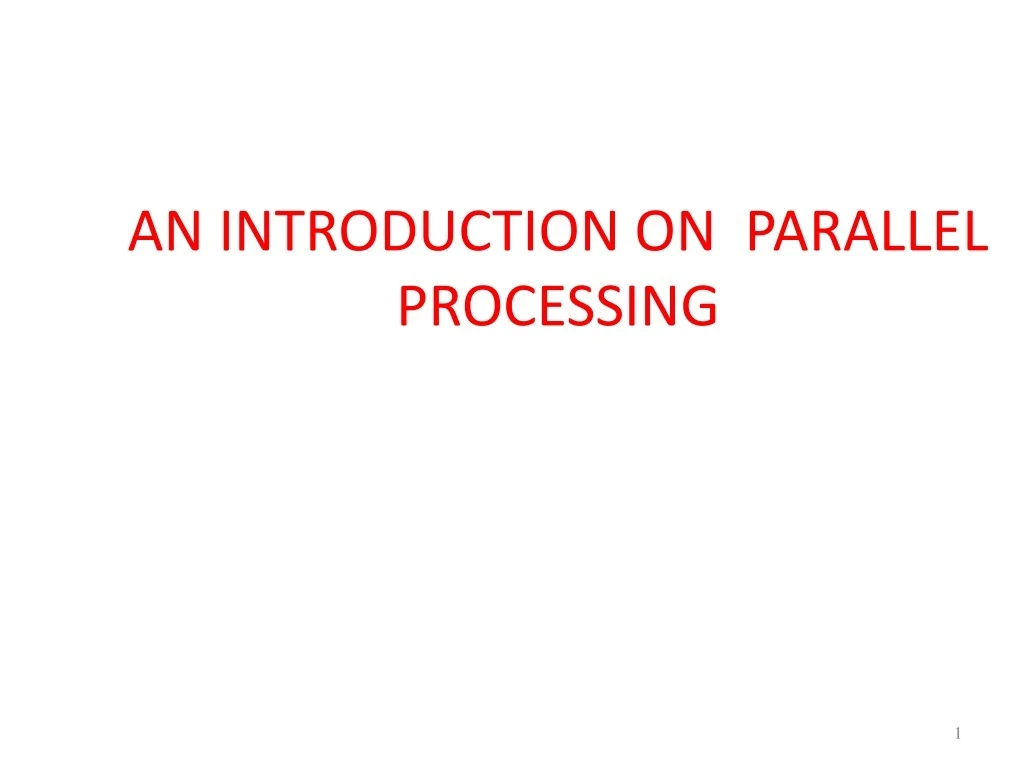 AN INTRODUCTION ON PARALLEL PROCESSING

1